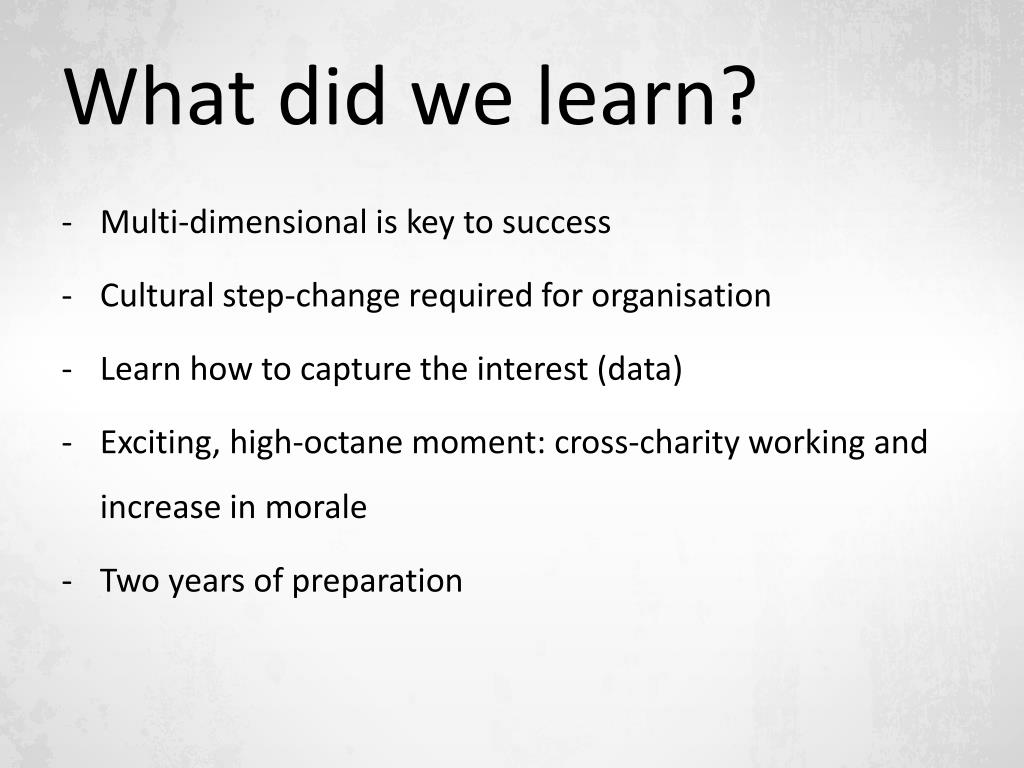 What did we learn?

- Multi-dimensional is key to success
- Cultural step-change required for organisation
- Learn how to capture the interest (data)
- Exciting, high-octane moment: cross-charity working and increase in morale
- Two years of preparation